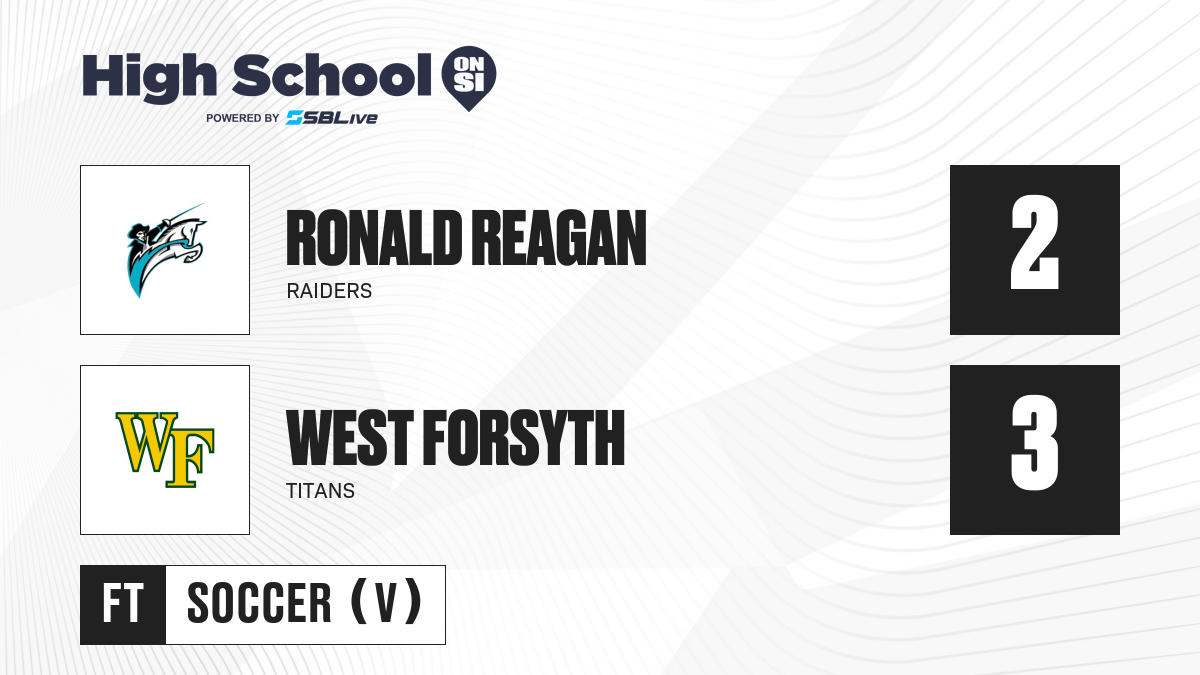 High School ON SI
POWERED BY SBLive

RONALD REAGAN
RAIDERS
2

WF
WEST FORSYTH
TITANS
3

FT SOCCER (V)